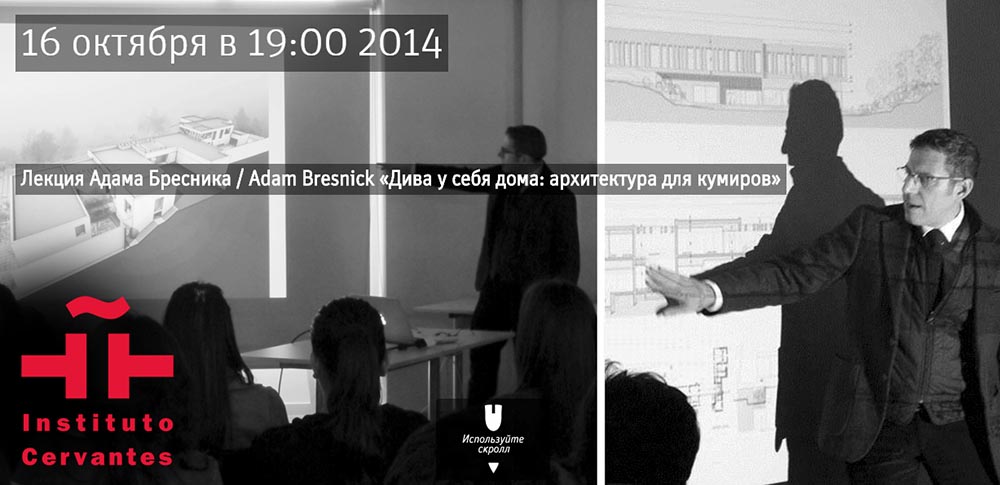 16 октября в 19:00 2014

Лекция Адама Бресника / Adam Bresnick «Дива у себя дома: архитектура для кумиров»

Instituto Cervantes

Используйте скролл